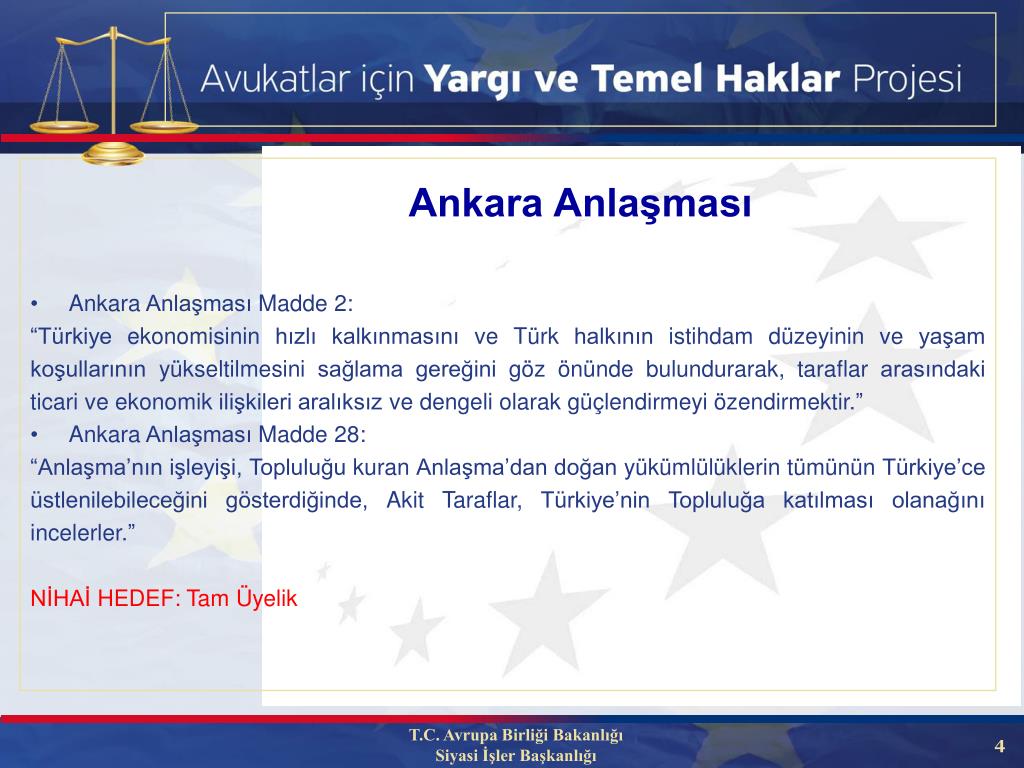 Avukatlar için Yargı ve Temel Haklar Projesi

Ankara Anlaşması

• Ankara Anlaşması Madde 2:
“Türkiye ekonomisinin hızlı kalkınmasını ve Türk halkının istihdam düzeyinin ve yaşam koşullarının yükseltilmesini sağlama gereğini göz önünde bulundurarak, taraflar arasındaki ticari ve ekonomik ilişkileri aralıksız ve dengeli olarak güçlendirmeyi özendirmektir.”
• Ankara Anlaşması Madde 28:
“Anlaşma’nın işleyişi, Topluluğu kuran Anlaşma’dan doğan yükümlülüklerin tümünün Türkiye’ce üstlenilebileceğini gösterdiğinde, Akit Taraflar, Türkiye’nin Topluluğa katılması olanağını incelerler.”

NİHAİ HEDEF: Tam Üyelik

T.C. Avrupa Birliği Bakanlığı
Siyasi İşler Başkanlığı

4